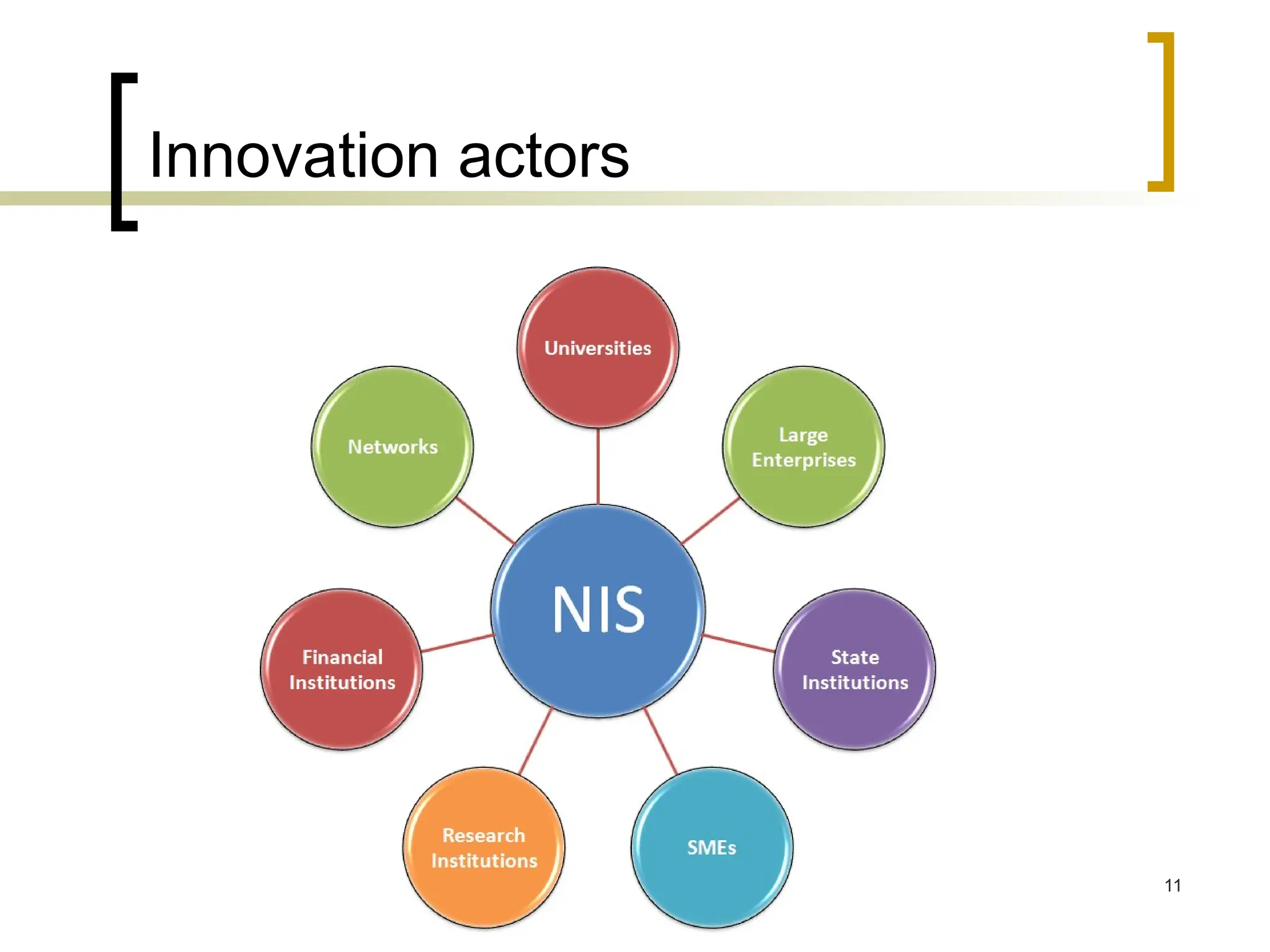 Innovation actors

Universities

Networks

Large Enterprises

NIS

Financial Institutions

State Institutions

Research Institutions

SMEs

11